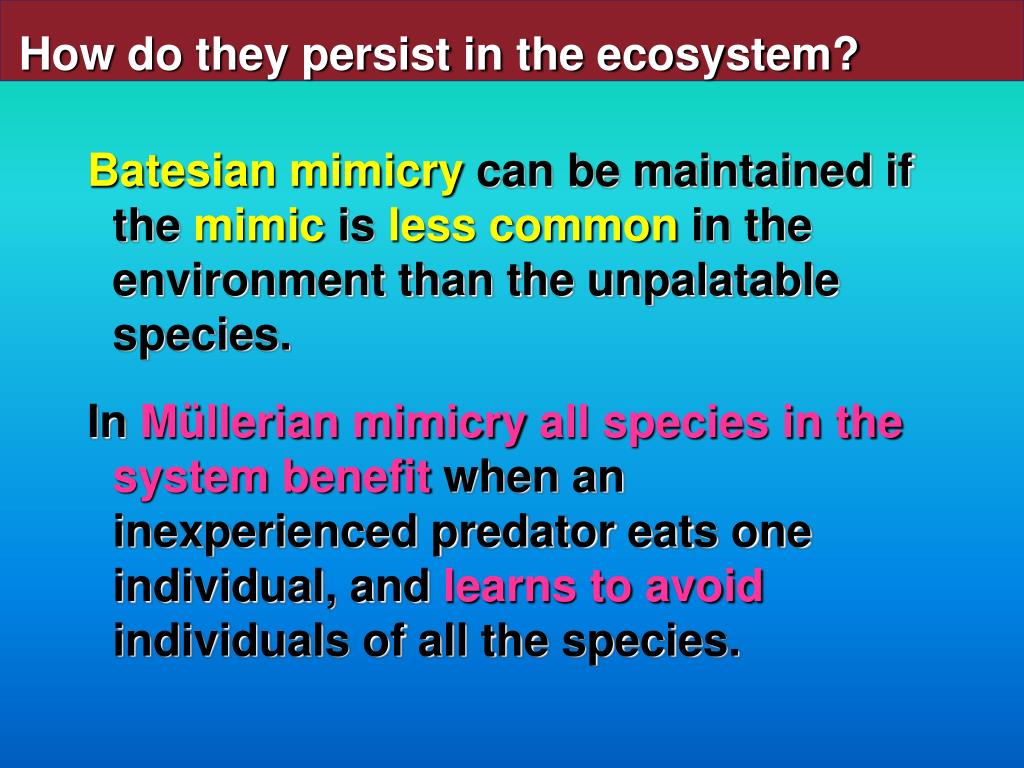 How do they persist in the ecosystem?

Batesian mimicry can be maintained if the mimic is less common in the environment than the unpalatable species.

In Müllerian mimicry all species in the system benefit when an inexperienced predator eats one individual, and learns to avoid individuals of all the species.